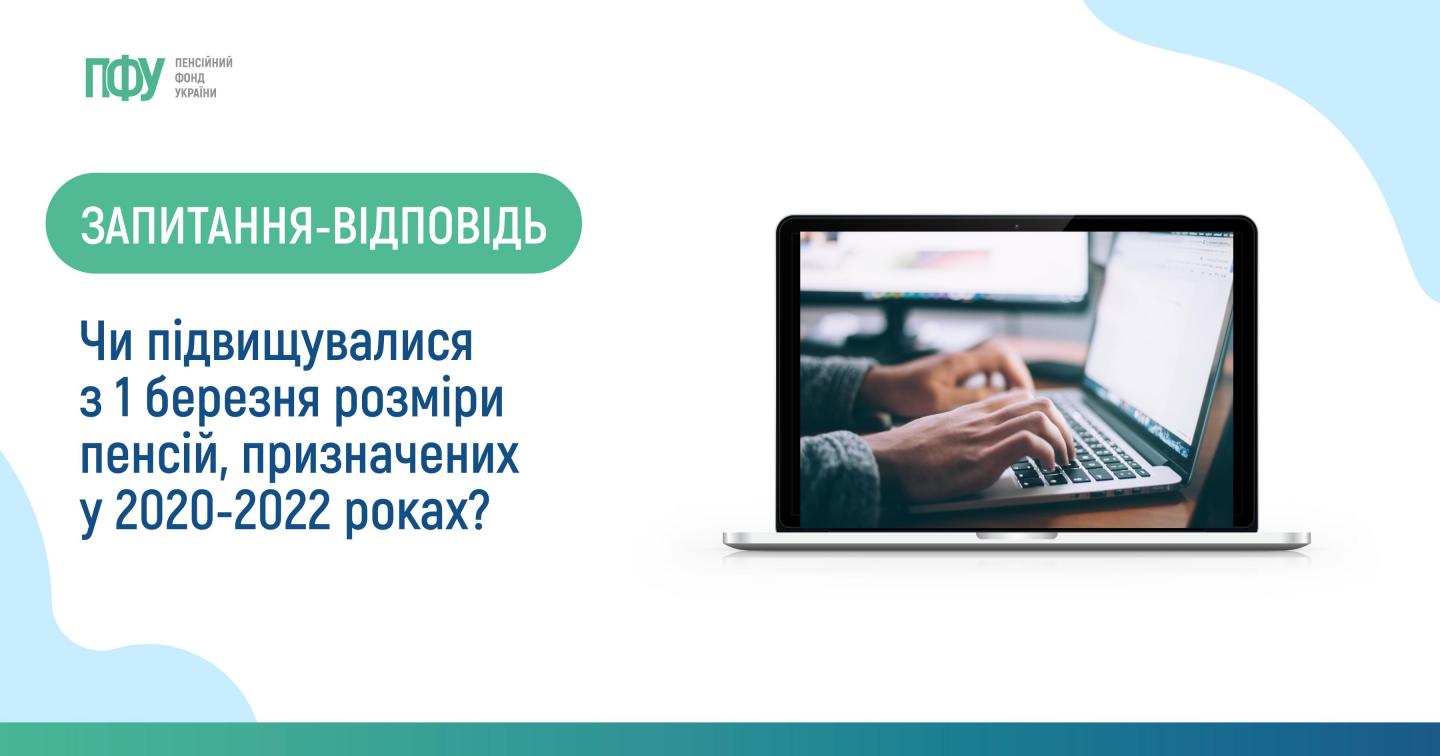 ПФУ ПЕНСІЙНИЙ ФОНД УКРАЇНИ

ЗАПИТАННЯ-ВІДПОВІДЬ

Чи підвищувалися з 1 березня розміри пенсій, призначених у 2020-2022 роках?